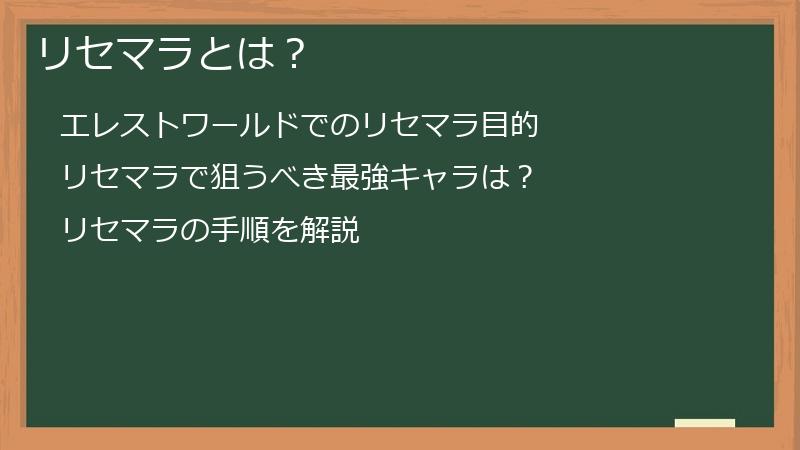 リセマラとは？

エレストワールドでのリセマラ目的

リセマラで狙うべき最強キャラは？

リセマラの手順を解説